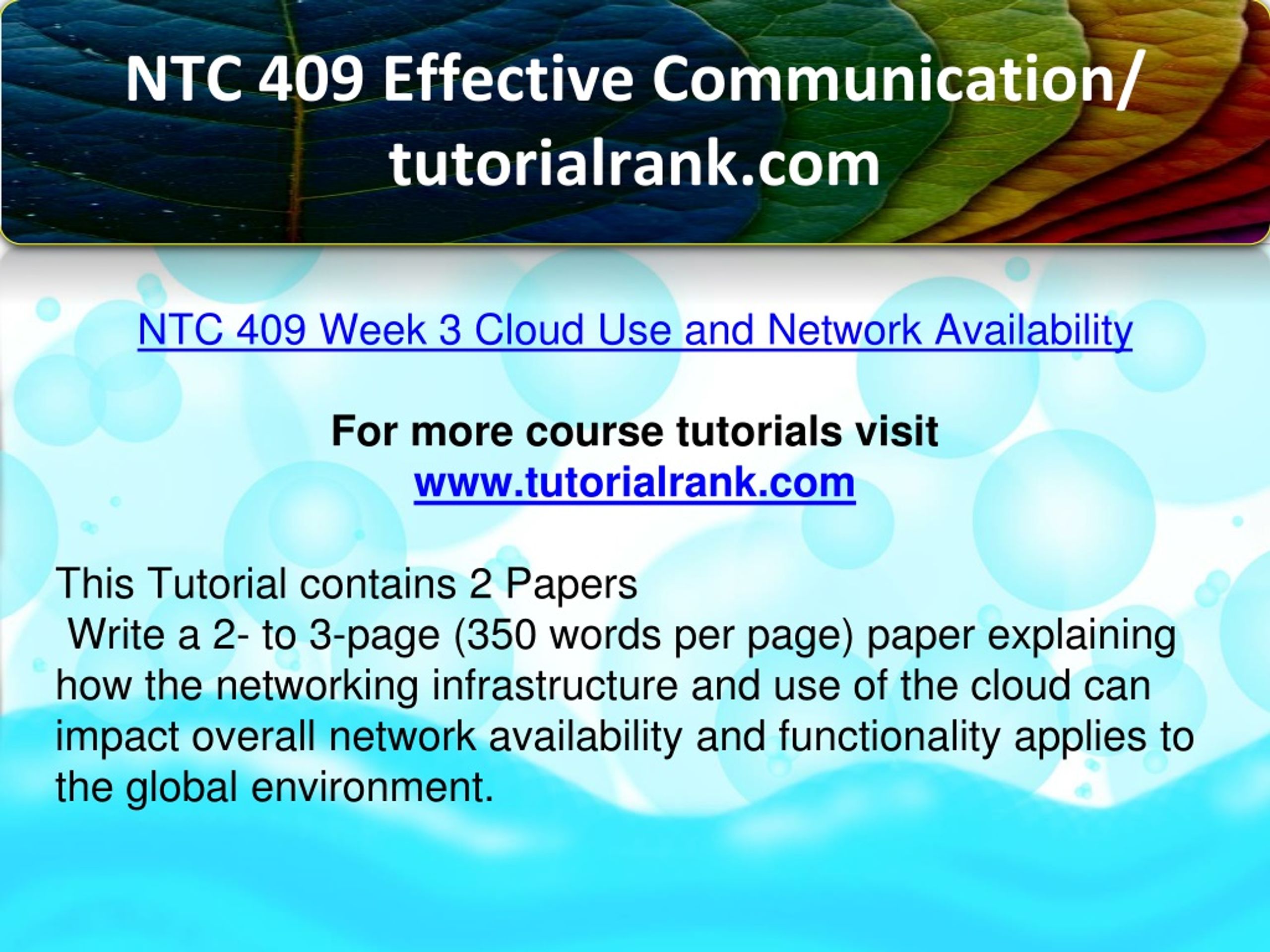 NTC 409 Effective Communication/ tutorialrank.com

NTC 409 Week 3 Cloud Use and Network Availability

For more course tutorials visit
www.tutorialrank.com

This Tutorial contains 2 Papers
Write a 2- to 3-page (350 words per page) paper explaining how the networking infrastructure and use of the cloud can impact overall network availability and functionality applies to the global environment.